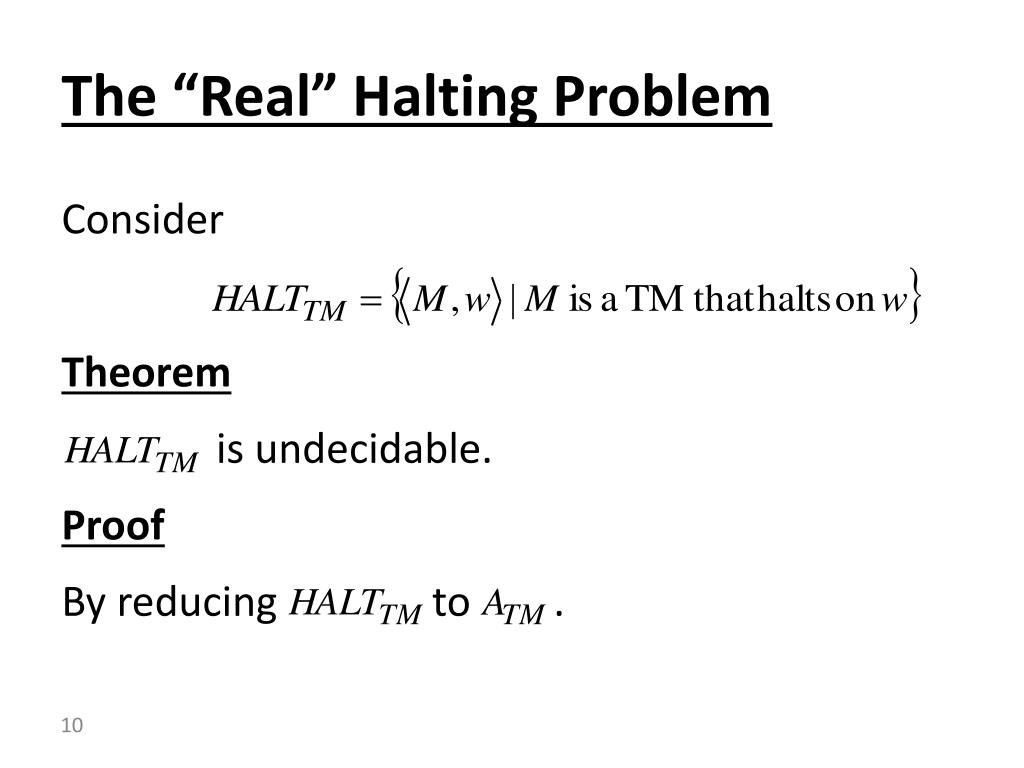 The “Real” Halting Problem

Consider

$HALT_{TM} = \{\langle M, w \rangle \mid M \text{ is a TM that halts on } w\}$

Theorem

$HALT_{TM}$ is undecidable.

Proof

By reducing $HALT_{TM}$ to $A_{TM}$ .

10